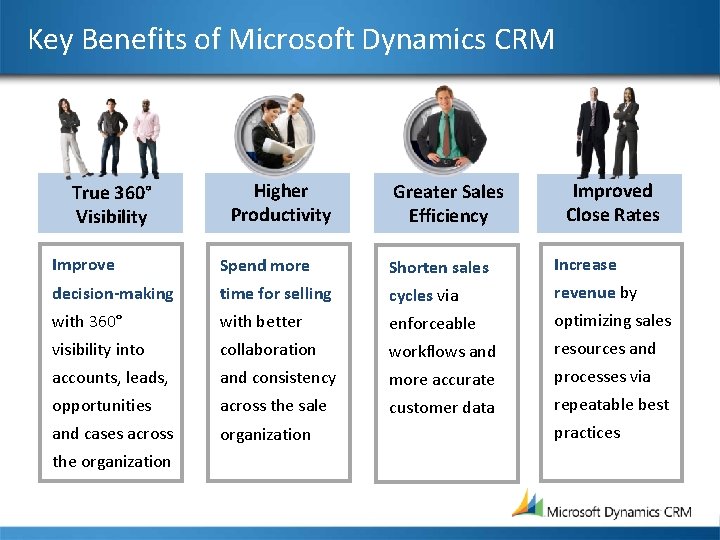 Key Benefits of Microsoft Dynamics CRM

True 360° Visibility

Improve decision-making with 360° visibility into accounts, leads, opportunities and cases across the organization

Higher Productivity

Spend more time for selling with better collaboration and consistency across the sale organization

Greater Sales Efficiency

Shorten sales cycles via enforceable workflows and more accurate customer data

Improved Close Rates

Increase revenue by optimizing sales resources and processes via repeatable best practices

Microsoft Dynamics CRM